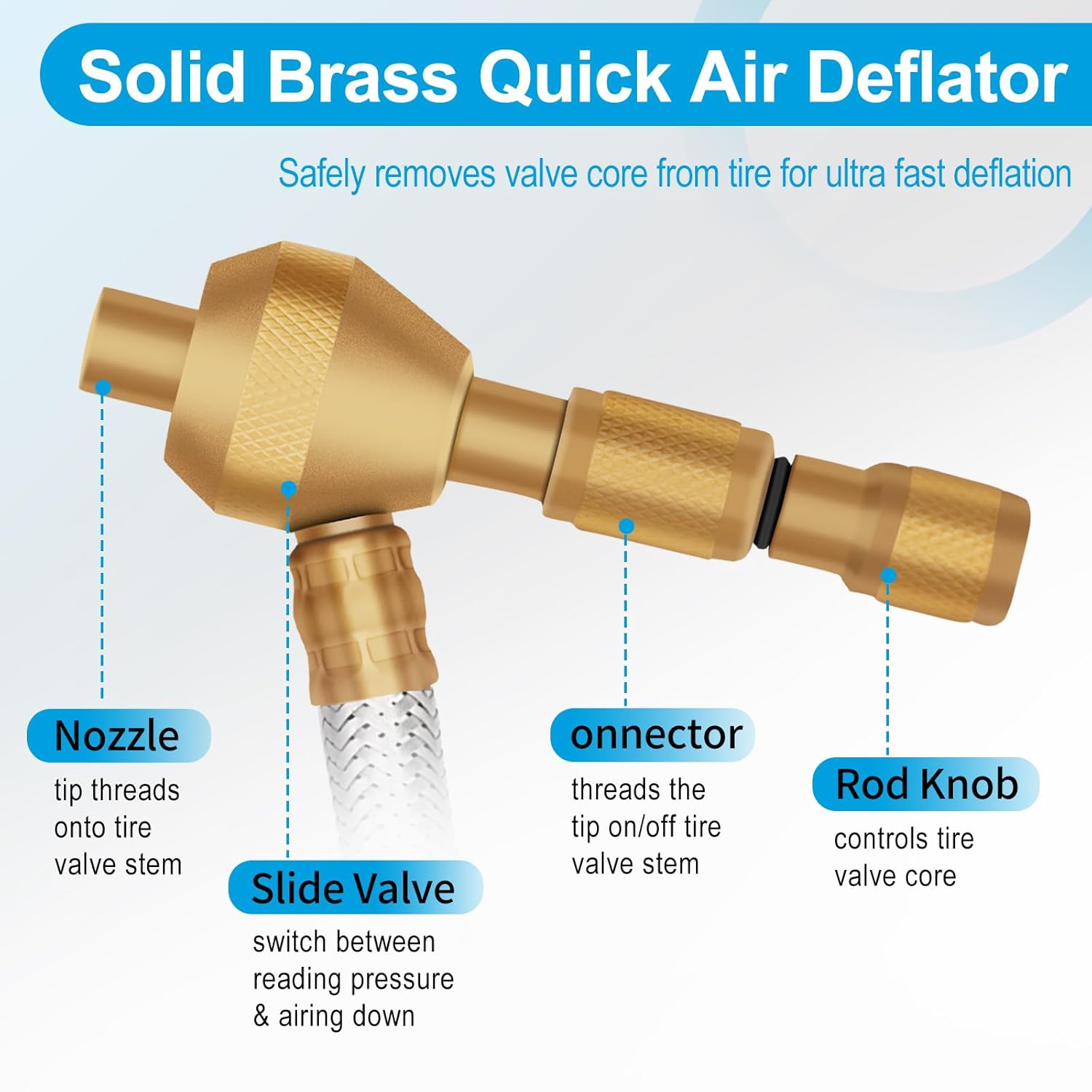 Solid Brass Quick Air Deflator

Safely removes valve core from tire for ultra fast deflation

Nozzle
tip threads onto tire valve stem

Slide Valve
switch between reading pressure & airing down

onnector
threads the tip on/off tire valve stem

Rod Knob
controls tire valve core